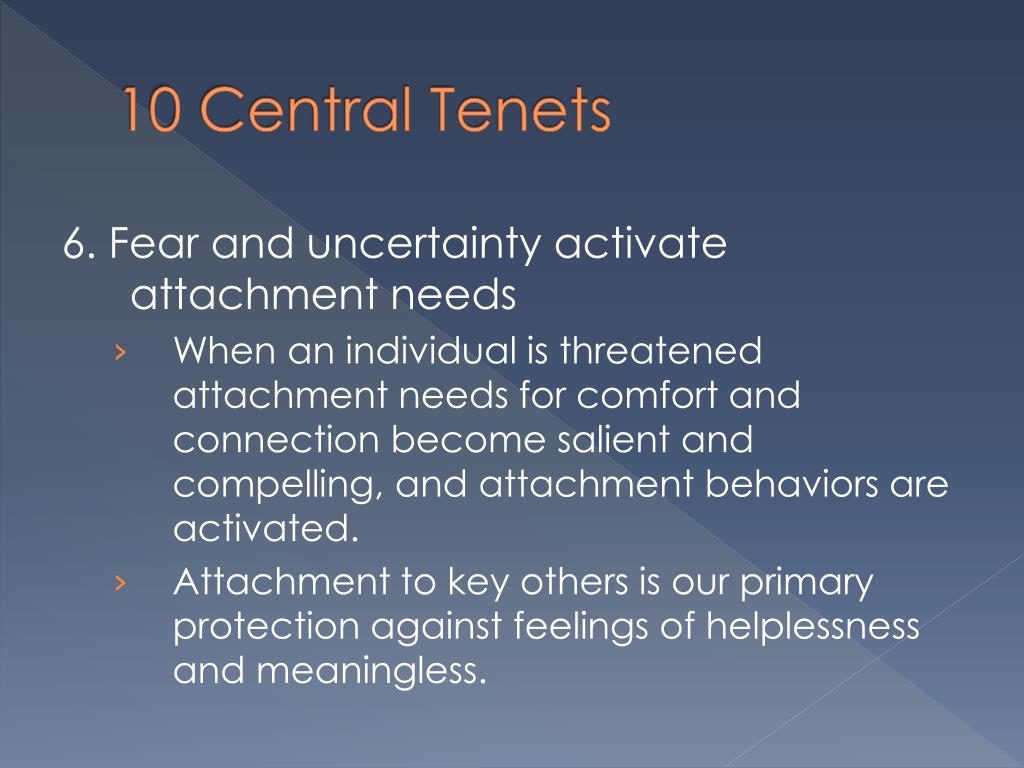 10 Central Tenets

6. Fear and uncertainty activate attachment needs

› When an individual is threatened attachment needs for comfort and connection become salient and compelling, and attachment behaviors are activated.

› Attachment to key others is our primary protection against feelings of helplessness and meaningless.